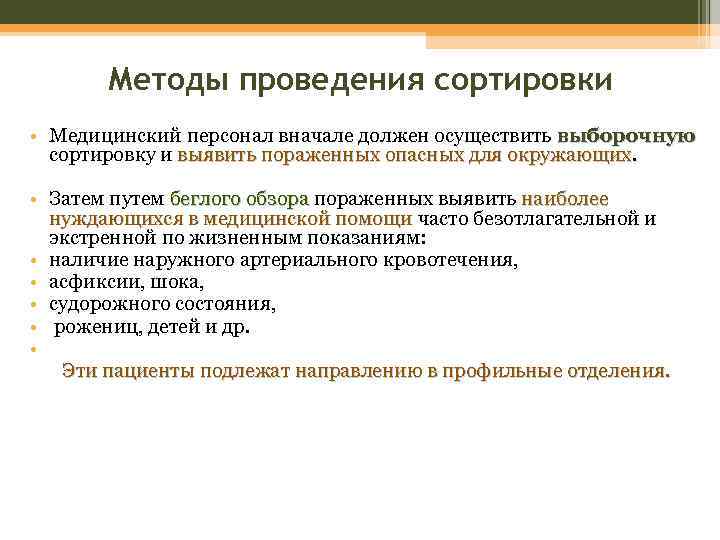 Методы проведения сортировки

• Медицинский персонал вначале должен осуществить выборочную сортировку и выявить пораженных опасных для окружающих.

• Затем путем беглого обзора пораженных выявить наиболее нуждающихся в медицинской помощи часто безотлагательной и экстренной по жизненным показаниям:
• наличие наружного артериального кровотечения,
• асфиксии, шока,
• судорожного состояния,
• рожениц, детей и др.
•
Эти пациенты подлежат направлению в профильные отделения.